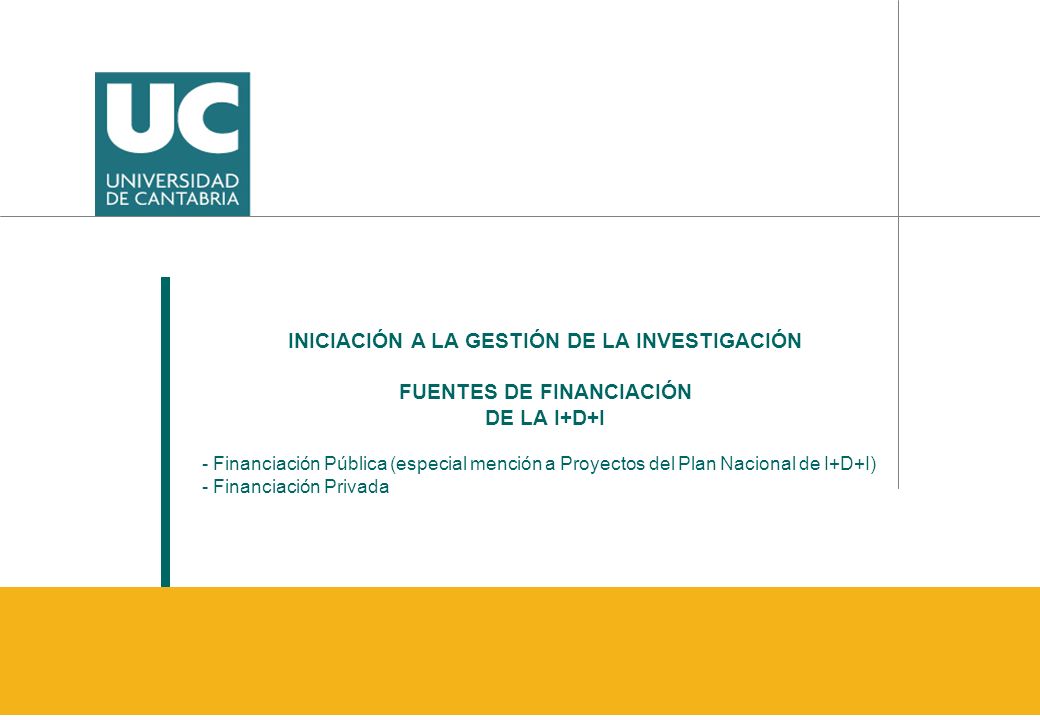 UC
UNIVERSIDAD
DE CANTABRIA

INICIACIÓN A LA GESTIÓN DE LA INVESTIGACIÓN

FUENTES DE FINANCIACIÓN
DE LA I+D+I

- Financiación Pública (especial mención a Proyectos del Plan Nacional de I+D+I)
- Financiación Privada